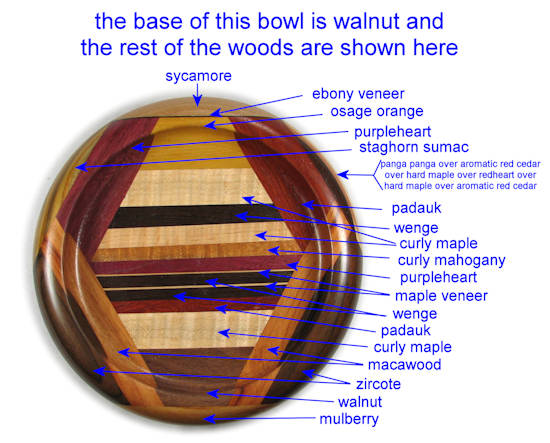 the base of this bowl is walnut and the rest of the woods are shown here

sycamore
ebony veneer
osage orange
purpleheart
staghorn sumac
panga panga over aromatic red cedar over hard maple over redheart over hard maple over aromatic red cedar
padauk
wenge
curly maple
curly mahogany
purpleheart
maple veneer
wenge
padauk
curly maple
macawood
zircote
walnut
mulberry